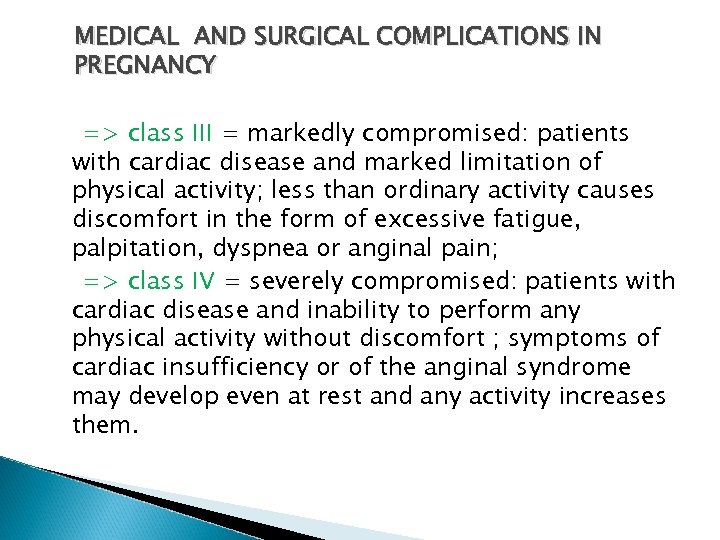 MEDICAL AND SURGICAL COMPLICATIONS IN PREGNANCY

=> class III = markedly compromised: patients with cardiac disease and marked limitation of physical activity; less than ordinary activity causes discomfort in the form of excessive fatigue, palpitation, dyspnea or anginal pain;

=> class IV = severely compromised: patients with cardiac disease and inability to perform any physical activity without discomfort ; symptoms of cardiac insufficiency or of the anginal syndrome may develop even at rest and any activity increases them.